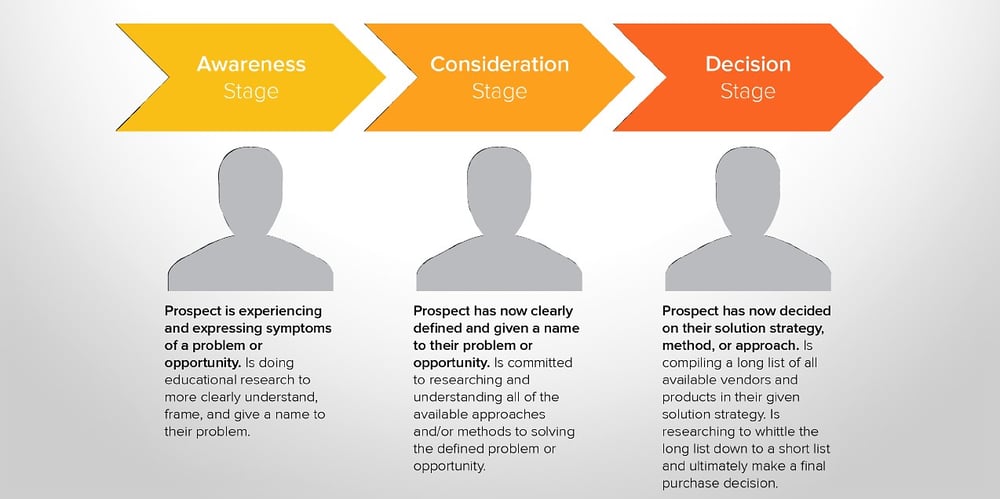 Awareness Stage

Consideration Stage

Decision Stage

Prospect is experiencing and expressing symptoms of a problem or opportunity. Is doing educational research to more clearly understand, frame, and give a name to their problem.

Prospect has now clearly defined and given a name to their problem or opportunity. Is committed to researching and understanding all of the available approaches and/or methods to solving the defined problem or opportunity.

Prospect has now decided on their solution strategy, method, or approach. Is compiling a long list of all available vendors and products in their given solution strategy. Is researching to whittle the long list down to a short list and ultimately make a final purchase decision.